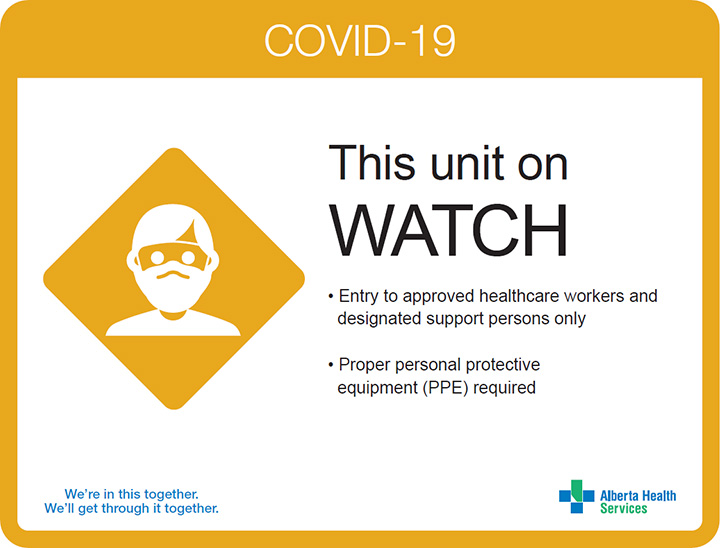 COVID-19

This unit on
WATCH

• Entry to approved healthcare workers and designated support persons only

• Proper personal protective equipment (PPE) required

We're in this together.
We'll get through it together.

Alberta Health Services